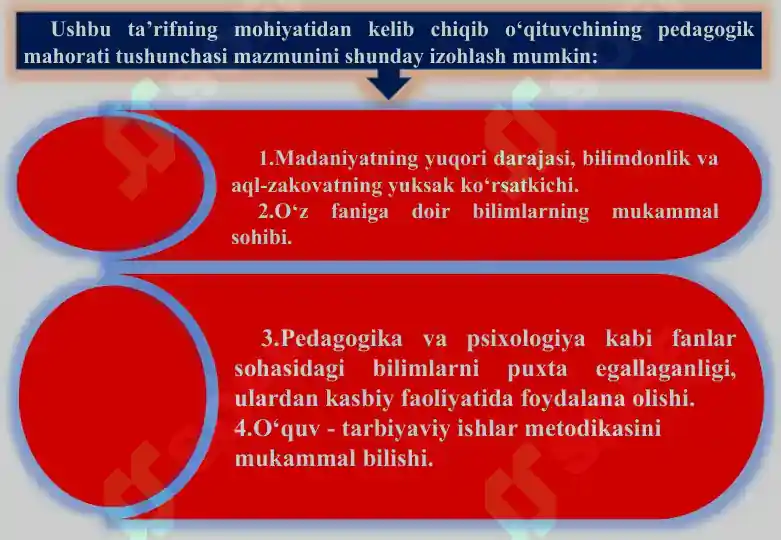 Ushbu ta’rifning mohiyatidan kelib chiqib o‘qituvchining pedagogik mahorati tushunchasi mazmunini shunday izohlash mumkin:

1.Madaniyatning yuqori darajasi, bilimdonlik va aql-zakovatning yuksak ko‘rsatkichi.
2.O‘z faniga doir bilimlarning mukammal sohibi.

3.Pedagogika va psixologiya kabi fanlar sohasidagi bilimlarni puxta egallaganligi, ulardan kasbiy faoliyatida foydalana olishi.
4.O‘quv - tarbiyaviy ishlar metodikasini mukammal bilishi.